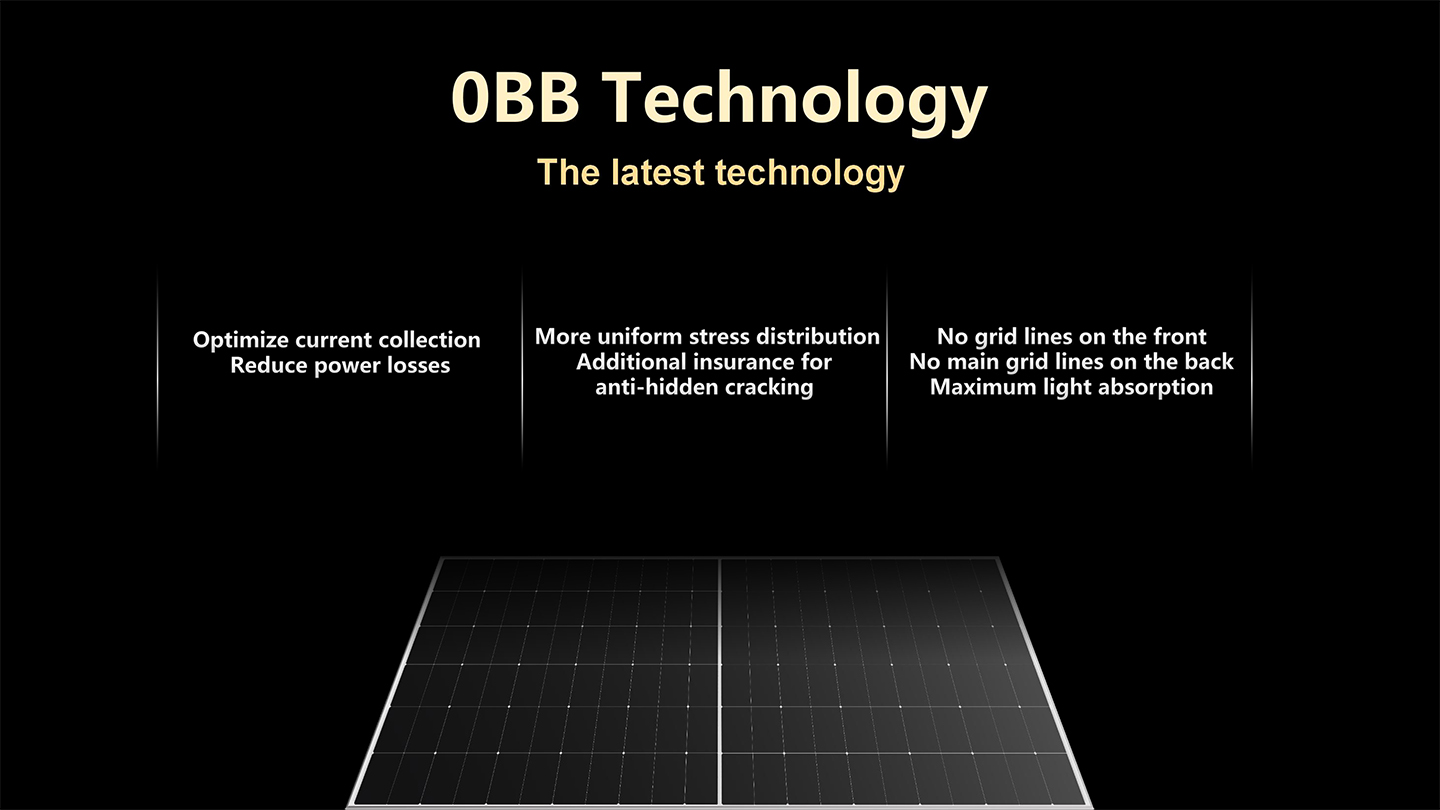 0BB Technology

The latest technology

Optimize current collection
Reduce power losses

More uniform stress distribution
Additional insurance for anti-hidden cracking

No grid lines on the front
No main grid lines on the back
Maximum light absorption